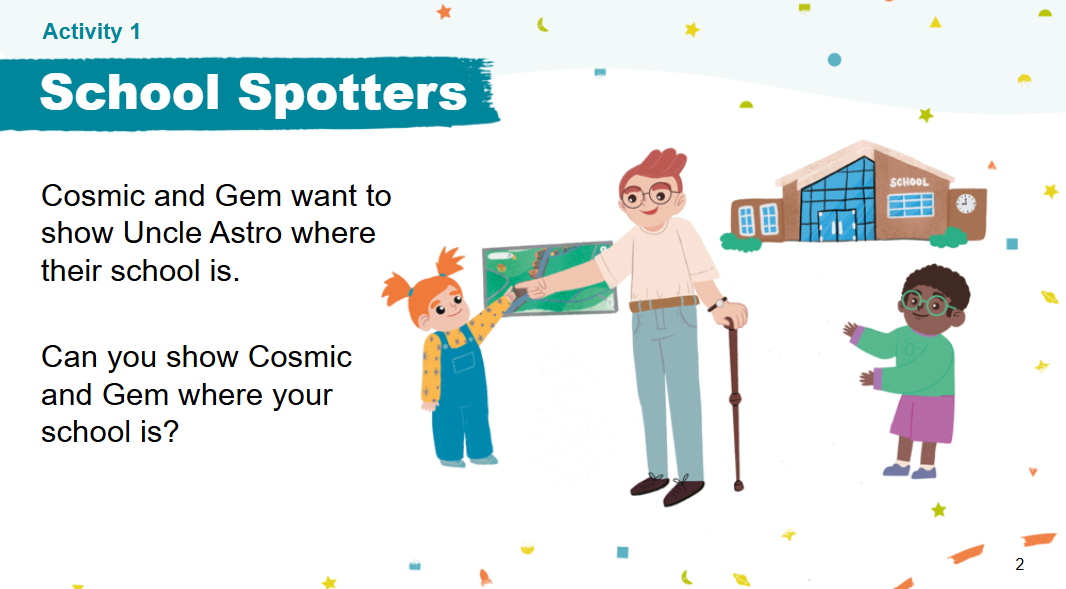 Activity 1

School Spotters

Cosmic and Gem want to show Uncle Astro where their school is.

Can you show Cosmic and Gem where your school is?

SCHOOL

2